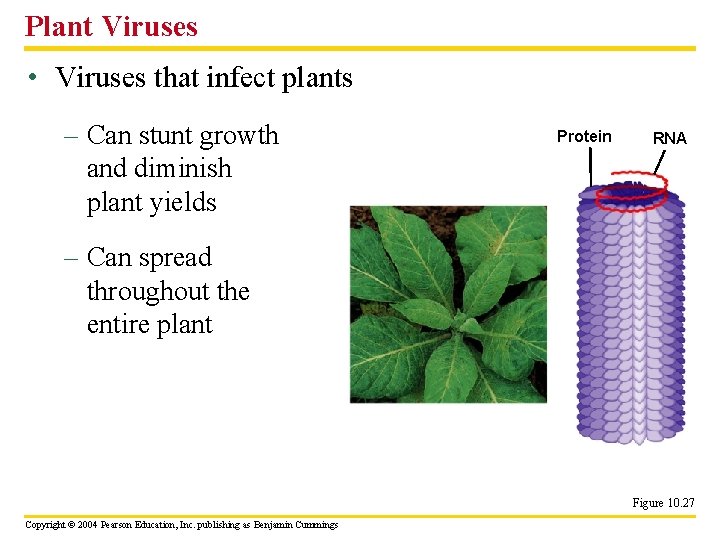 Plant Viruses

• Viruses that infect plants

– Can stunt growth and diminish plant yields

– Can spread throughout the entire plant

Protein

RNA

Figure 10.27

Copyright © 2004 Pearson Education, Inc. publishing as Benjamin Cummings